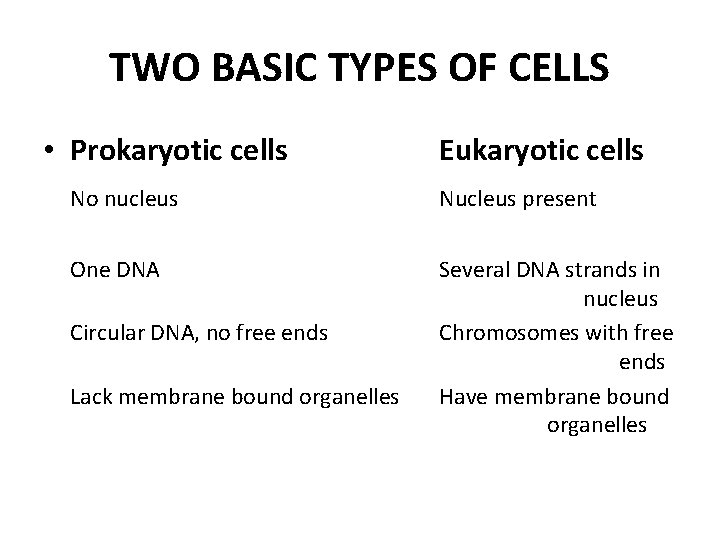 TWO BASIC TYPES OF CELLS

• Prokaryotic cells

No nucleus

One DNA

Circular DNA, no free ends

Lack membrane bound organelles

Eukaryotic cells

Nucleus present

Several DNA strands in nucleus

Chromosomes with free ends

Have membrane bound organelles